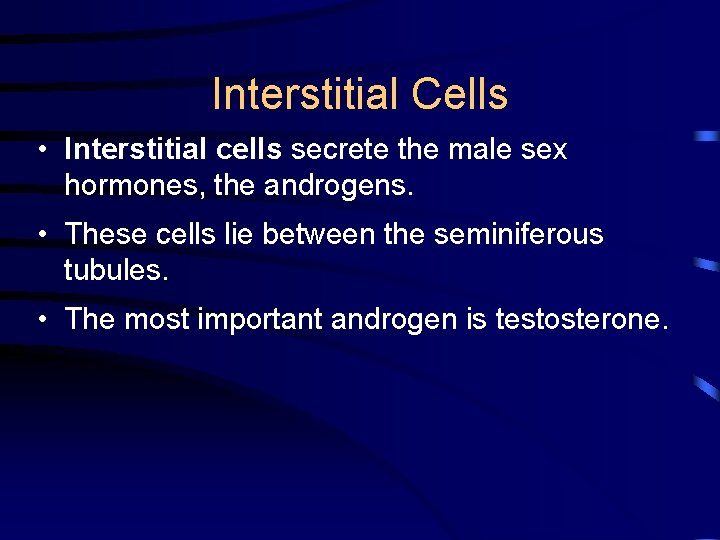 Interstitial Cells

• Interstitial cells secrete the male sex hormones, the androgens.

• These cells lie between the seminiferous tubules.

• The most important androgen is testosterone.